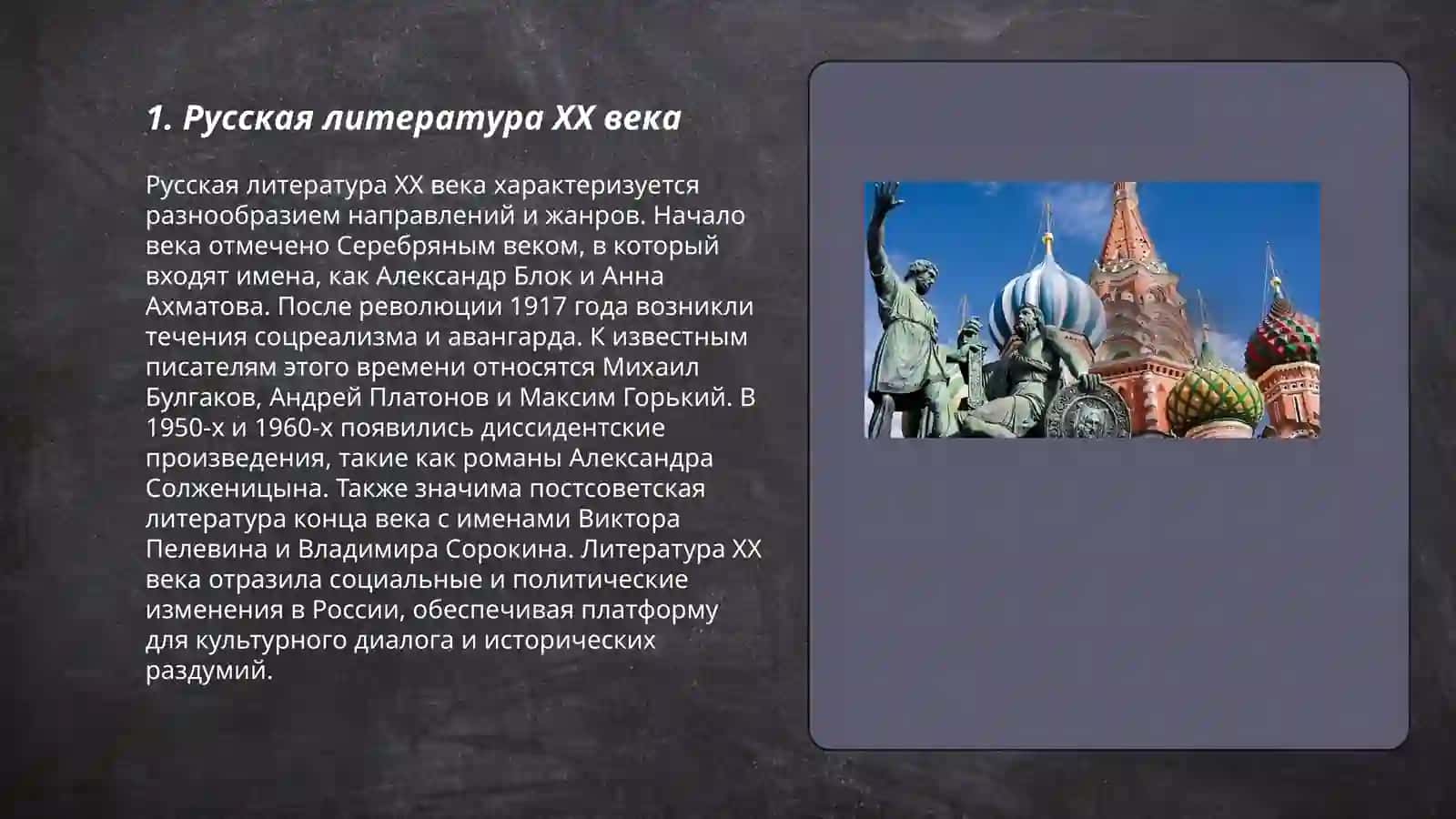 1. Русская литература XX века

Русская литература XX века характеризуется разнообразием направлений и жанров. Начало века отмечено Серебряным веком, в который входят имена, как Александр Блок и Анна Ахматова. После революции 1917 года возникли течения соцреализма и авангарда. К известным писателям этого времени относятся Михаил Булгаков, Андрей Платонов и Максим Горький. В 1950-х и 1960-х появились диссидентские произведения, такие как романы Александра Солженицына. Также значима постсоветская литература конца века с именами Виктора Пелевина и Владимира Сорокина. Литература XX века отразила социальные и политические изменения в России, обеспечивая платформу для культурного диалога и исторических раздумий.